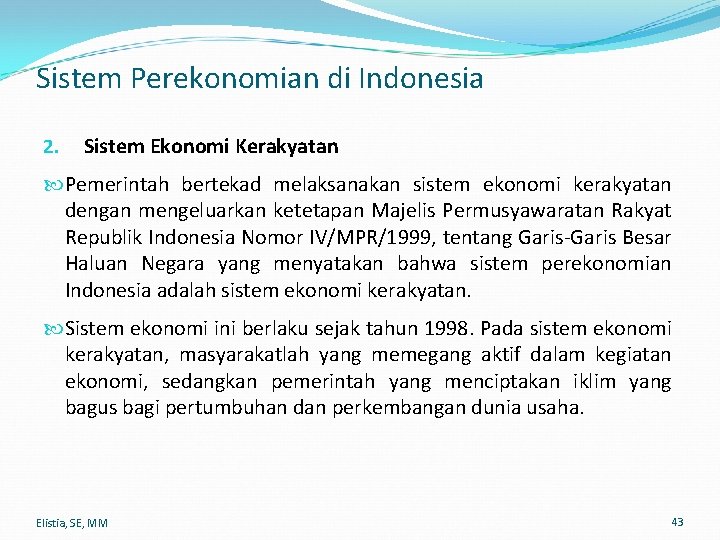 Sistem Perekonomian di Indonesia

2. Sistem Ekonomi Kerakyatan

Pemerintah bertekad melaksanakan sistem ekonomi kerakyatan dengan mengeluarkan ketetapan Majelis Permusyawaratan Rakyat Republik Indonesia Nomor IV/MPR/1999, tentang Garis-Garis Besar Haluan Negara yang menyatakan bahwa sistem perekonomian Indonesia adalah sistem ekonomi kerakyatan.

Sistem ekonomi ini berlaku sejak tahun 1998. Pada sistem ekonomi kerakyatan, masyarakatlah yang memegang aktif dalam kegiatan ekonomi, sedangkan pemerintah yang menciptakan iklim yang bagus bagi pertumbuhan dan perkembangan dunia usaha.

Elistia, SE, MM

43